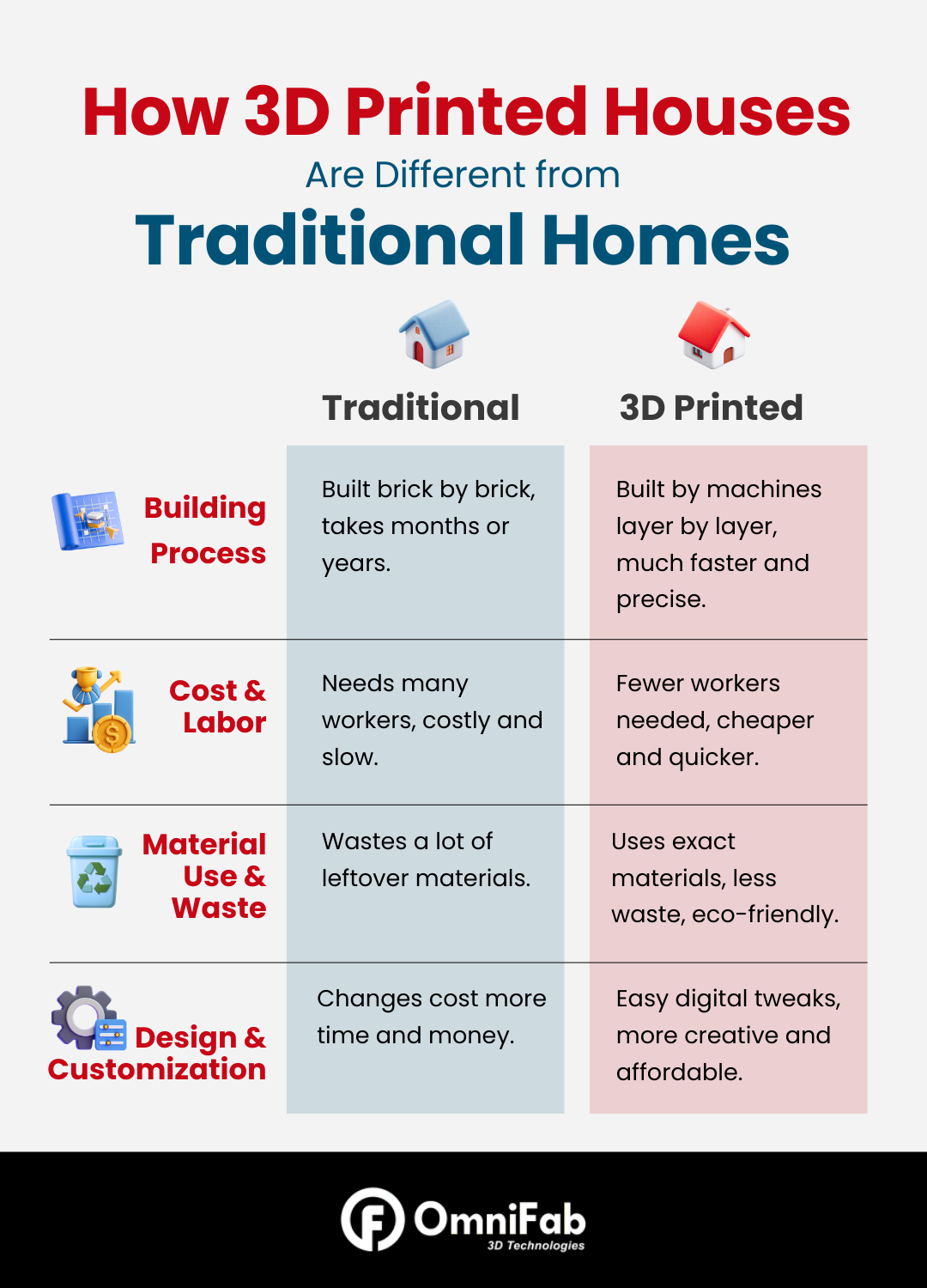 How 3D Printed Houses
Are Different from
Traditional Homes

| | Traditional | 3D Printed |
|---|---|---|
| Building Process | Built brick by brick, takes months or years. | Built by machines layer by layer, much faster and precise. |
| Cost & Labor | Needs many workers, costly and slow. | Fewer workers needed, cheaper and quicker. |
| Material Use & Waste | Wastes a lot of leftover materials. | Uses exact materials, less waste, eco-friendly. |
| Design & Customization | Changes cost more time and money. | Easy digital tweaks, more creative and affordable. |

OmniFab
3D Technologies